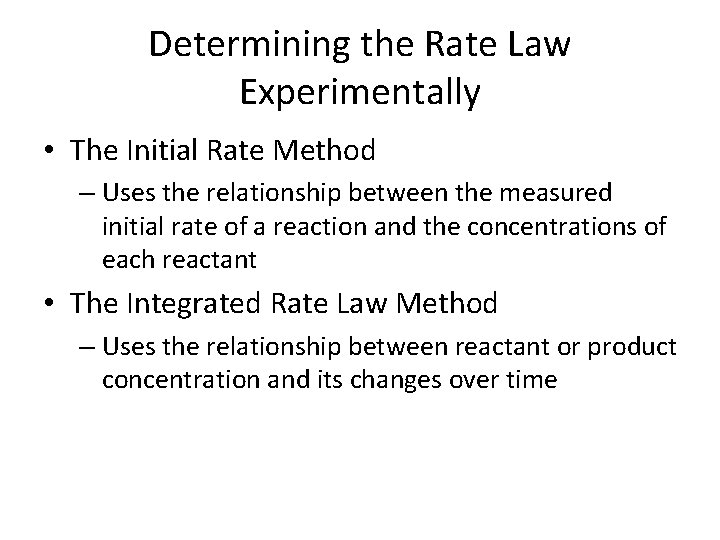 Determining the Rate Law Experimentally

• The Initial Rate Method
– Uses the relationship between the measured initial rate of a reaction and the concentrations of each reactant

• The Integrated Rate Law Method
– Uses the relationship between reactant or product concentration and its changes over time